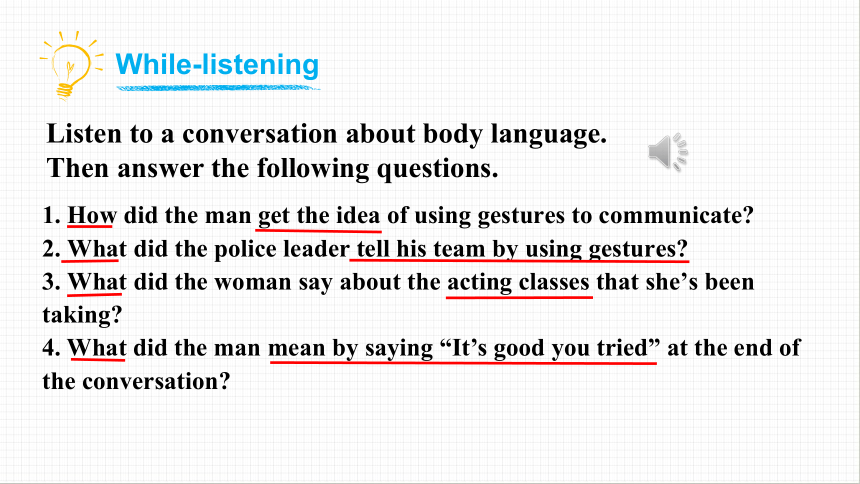 While-listening

Listen to a conversation about body language. Then answer the following questions.

1. How did the man get the idea of using gestures to communicate?
2. What did the police leader tell his team by using gestures?
3. What did the woman say about the acting classes that she's been taking?
4. What did the man mean by saying "It's good you tried" at the end of the conversation?